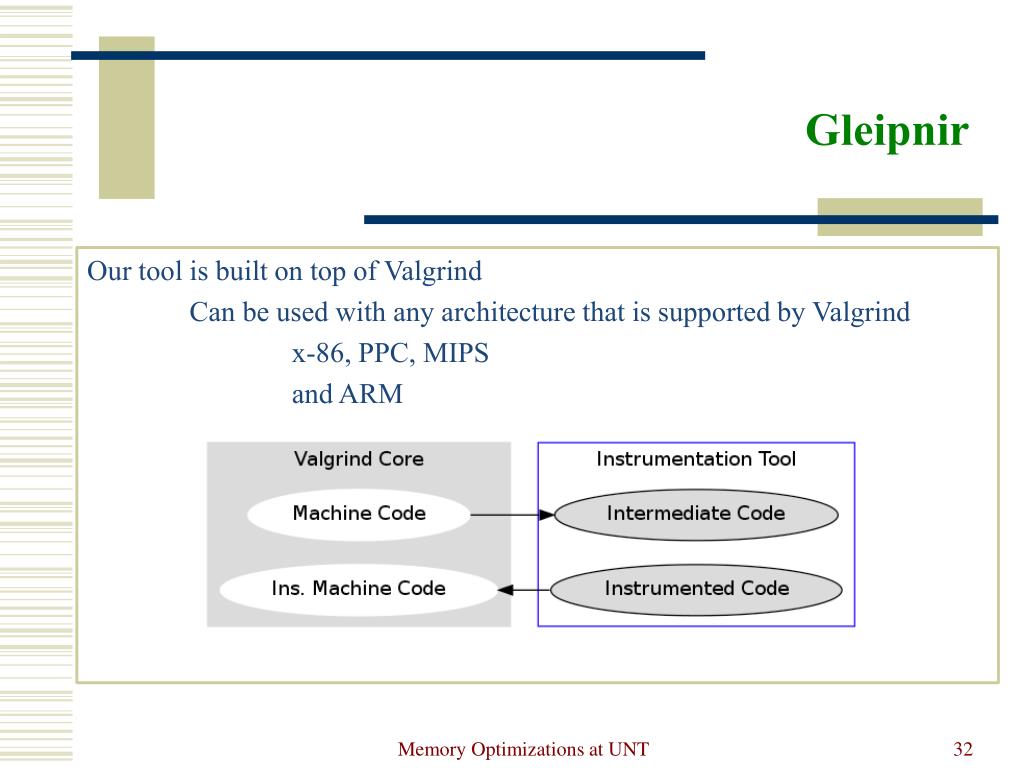 Gleipnir

Our tool is built on top of Valgrind

Can be used with any architecture that is supported by Valgrind

x-86, PPC, MIPS

and ARM

Valgrind Core

Machine Code

Ins. Machine Code

Instrumentation Tool

Intermediate Code

Instrumented Code

Memory Optimizations at UNT

32